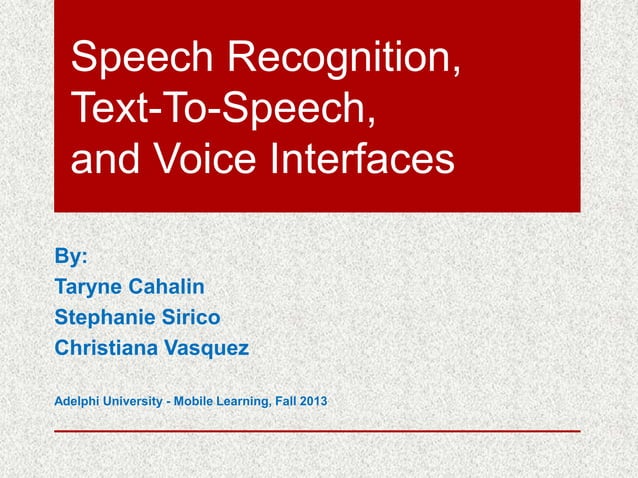 Speech Recognition, Text-To-Speech, and Voice Interfaces

By:
Taryne Cahalin
Stephanie Sirico
Christiana Vasquez

Adelphi University - Mobile Learning, Fall 2013